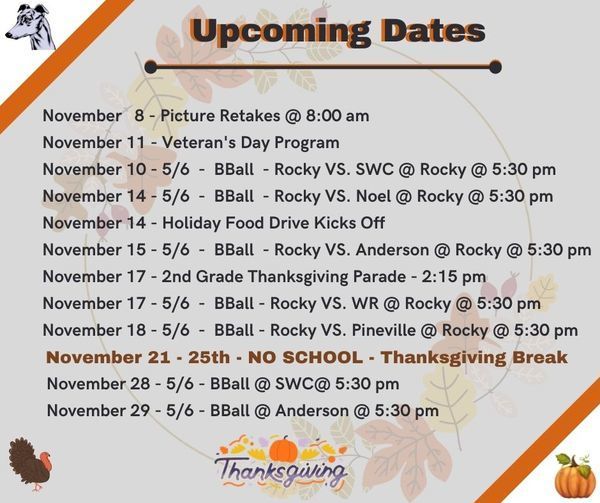 Upcoming Dates

November 8 - Picture Retakes @ 8:00 am
November 11 - Veteran's Day Program
November 10 - 5/6 - BBall - Rocky VS. SWC @ Rocky @ 5:30 pm
November 14 - 5/6 - BBall - Rocky VS. Noel @ Rocky @ 5:30 pm
November 14 - Holiday Food Drive Kicks Off
November 15 - 5/6 - BBall - Rocky VS. Anderson @ Rocky @ 5:30 pm
November 17 - 2nd Grade Thanksgiving Parade - 2:15 pm
November 17 - 5/6 - BBall - Rocky VS. WR @ Rocky @ 5:30 pm
November 18 - 5/6 - BBall - Rocky VS. Pineville @ Rocky @ 5:30 pm
November 21 - 25th - NO SCHOOL - Thanksgiving Break
November 28 - 5/6 - BBall @ SWC@ 5:30 pm
November 29 - 5/6 - BBall @ Anderson @ 5:30 pm

Thanksgiving